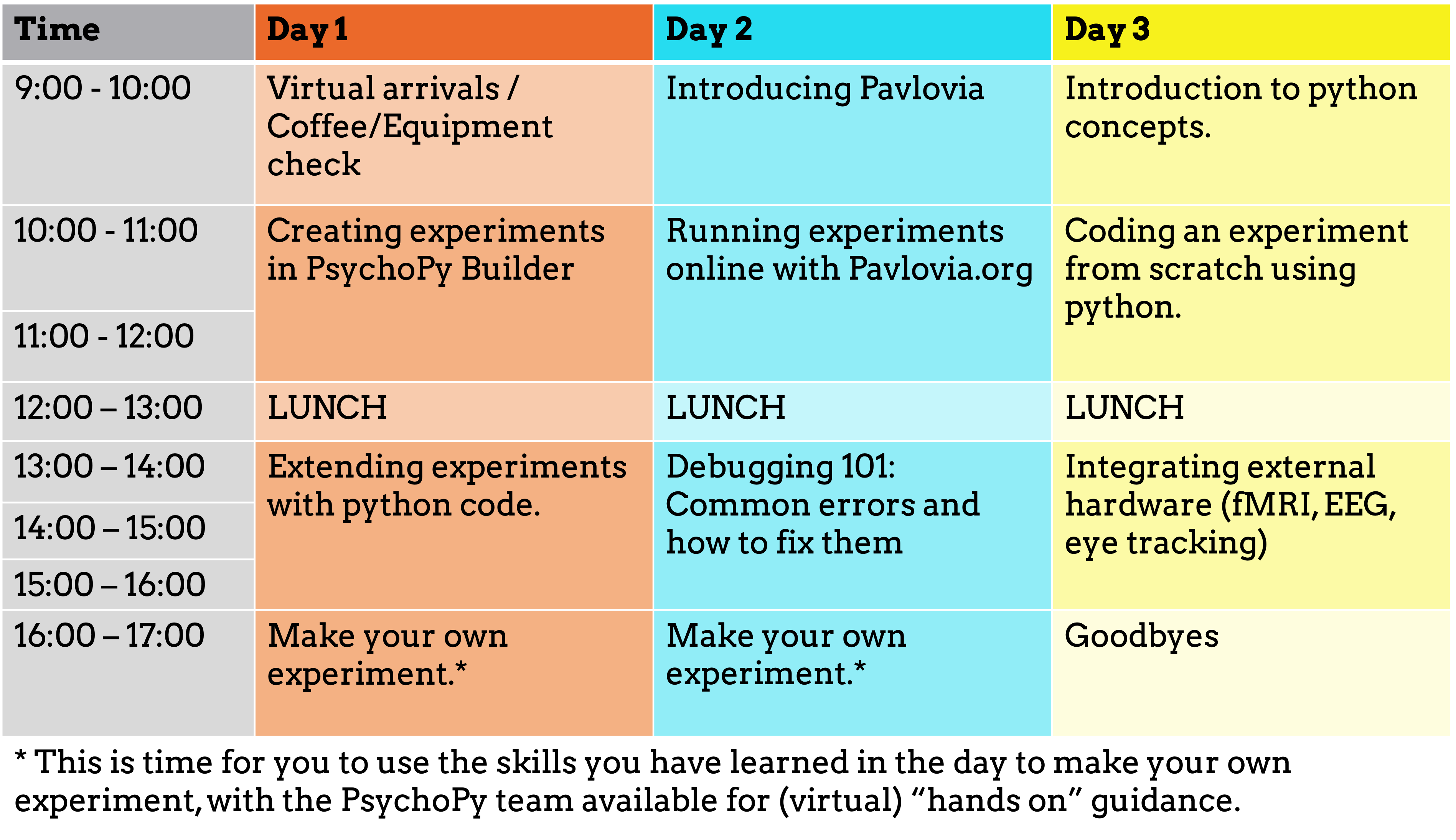 | Time | Day 1 | Day 2 | Day 3 |
|---|---|---|---|
| 9:00 - 10:00 | Virtual arrivals / Coffee/Equipment check | Introducing Pavlovia | Introduction to python concepts. |
| 10:00 - 11:00 | Creating experiments in PsychoPy Builder | Running experiments online with Pavlovia.org | Coding an experiment from scratch using python. |
| 11:00 - 12:00 | | | |
| 12:00 – 13:00 | LUNCH | LUNCH | LUNCH |
| 13:00 – 14:00 | Extending experiments with python code. | Debugging 101: Common errors and how to fix them | Integrating external hardware (fMRI, EEG, eye tracking) |
| 14:00 – 15:00 | | | |
| 15:00 – 16:00 | | | |
| 16:00 – 17:00 | Make your own experiment.* | Make your own experiment.* | Goodbyes |

* This is time for you to use the skills you have learned in the day to make your own experiment, with the PsychoPy team available for (virtual) “hands on” guidance.